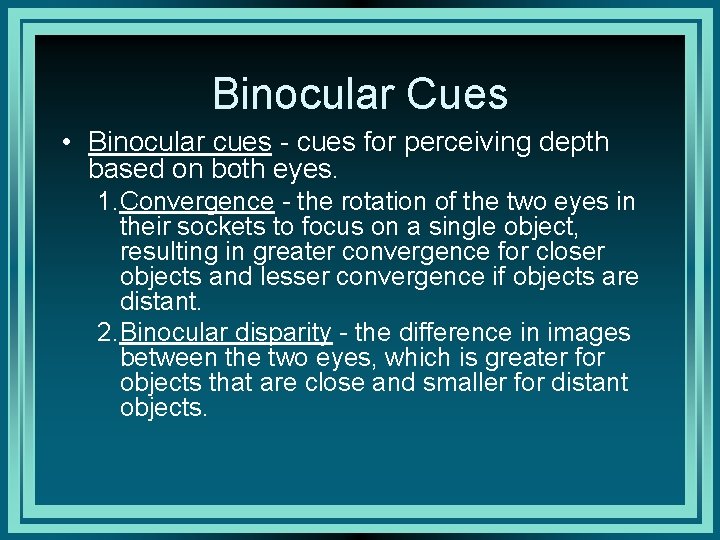 Binocular Cues

• Binocular cues - cues for perceiving depth based on both eyes.

1. Convergence - the rotation of the two eyes in their sockets to focus on a single object, resulting in greater convergence for closer objects and lesser convergence if objects are distant.

2. Binocular disparity - the difference in images between the two eyes, which is greater for objects that are close and smaller for distant objects.